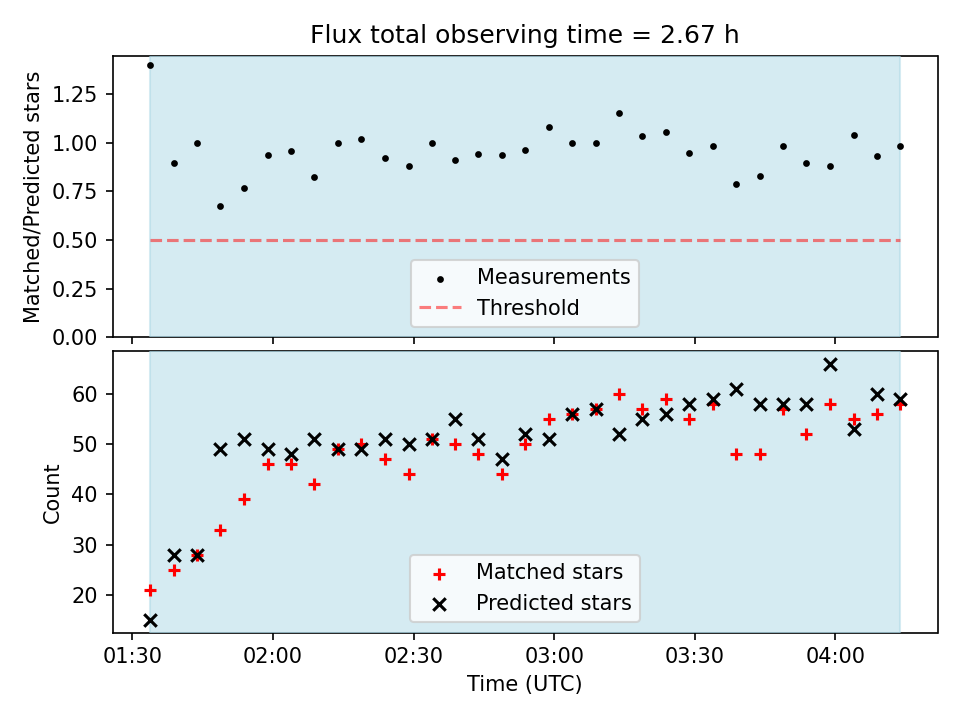 Flux total observing time = 2.67 h

Matched/Predicted stars

1.25
1.00
0.75
0.50
0.25
0.00

Measurements
Threshold

Count

60
50
40
30
20

Matched stars
Predicted stars

01:30
02:00
02:30
03:00
03:30
04:00

Time (UTC)